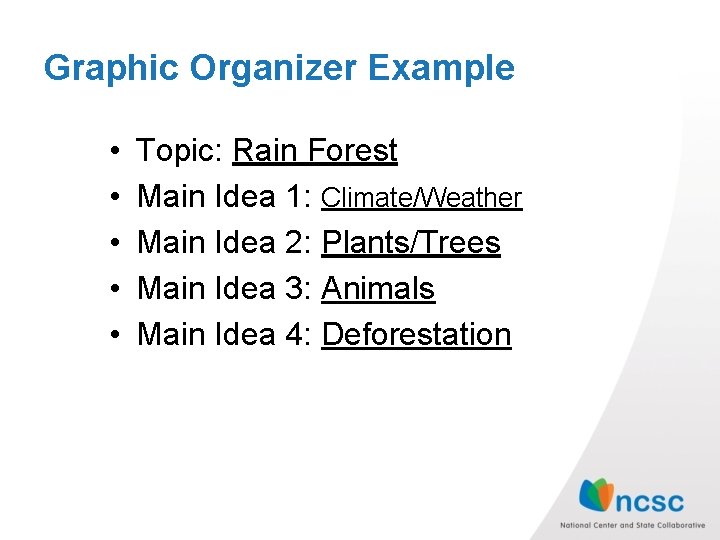 Graphic Organizer Example

• Topic: Rain Forest
• Main Idea 1: Climate/Weather
• Main Idea 2: Plants/Trees
• Main Idea 3: Animals
• Main Idea 4: Deforestation

ncsc
National Center and State Collaborative